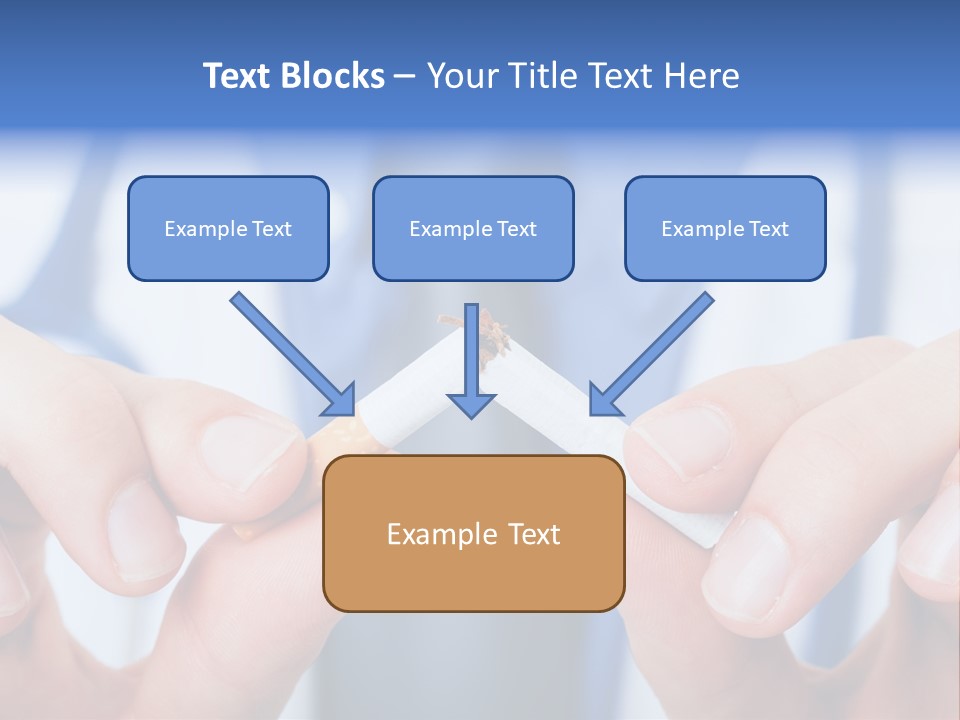 Text Blocks – Your Title Text Here

Example Text

Example Text

Example Text

Example Text